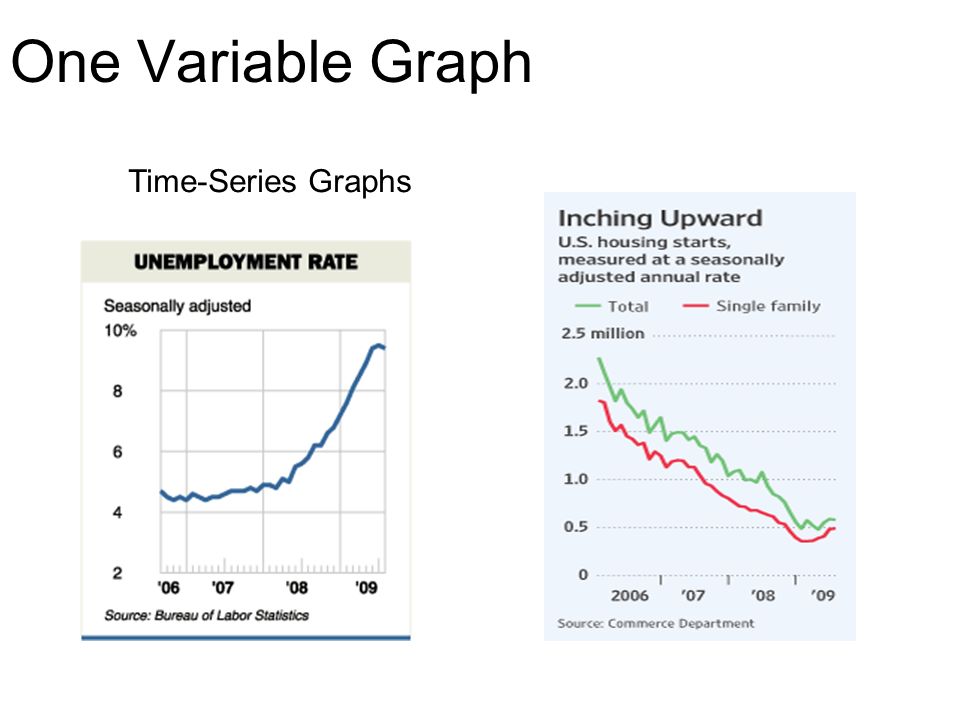 One Variable Graph

Time-Series Graphs

UNEMPLOYMENT RATE

Seasonally adjusted

10%

8

6

4

2

'06 '07 '08 '09

Source: Bureau of Labor Statistics

Inching Upward

U.S. housing starts, measured at a seasonally adjusted annual rate

Total Single family

2.5 million

2.0

1.5

1.0

0.5

0

2006 '07 '08 '09

Source: Commerce Department